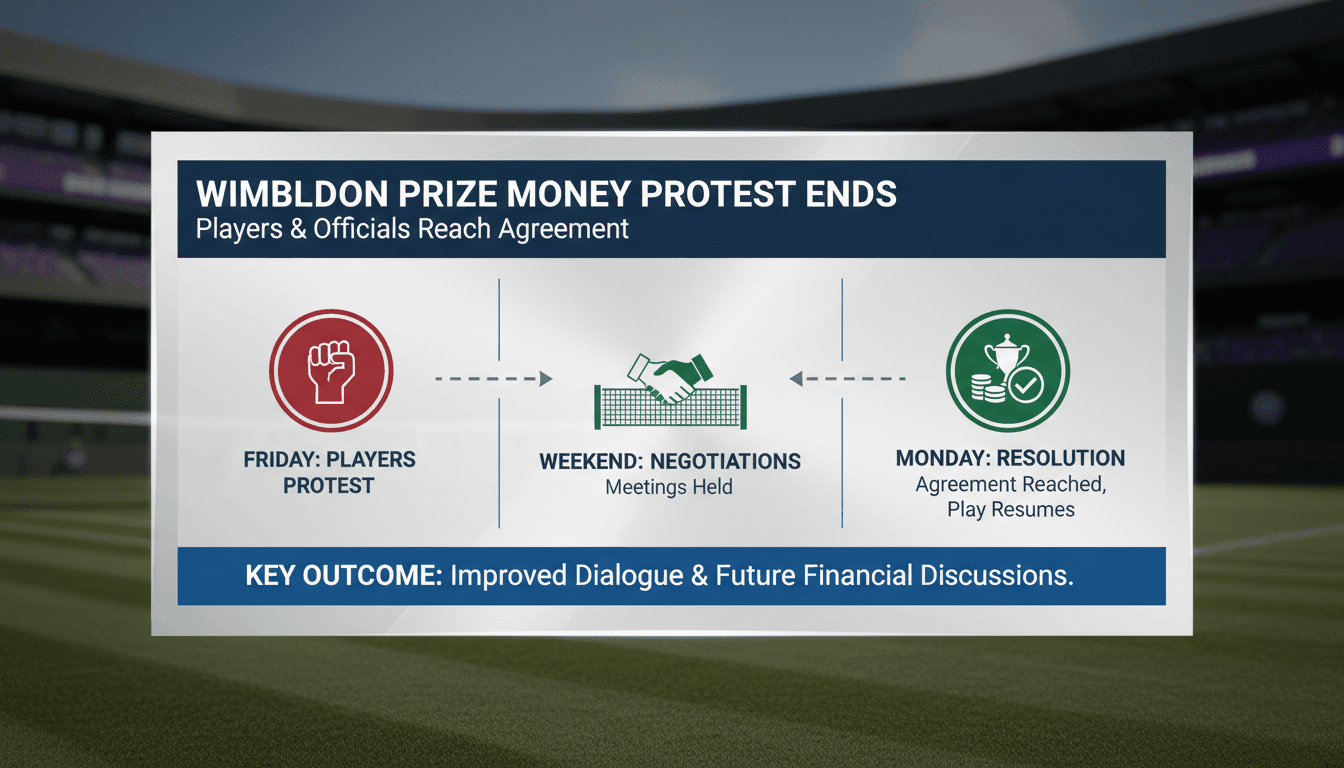 WIMBLDON PRIZE MONEY PROTEST ENDS
Players & Officials Reach Agreement

FRIDAY: PLAYERS PROTEST

WEEKEND: NEGOTIATIONS
Meetings Held

MONDAY: RESOLUTION
Agreement Reached, Play Resumes

KEY OUTCOME: Improved Dialogue & Future Financial Discussions.